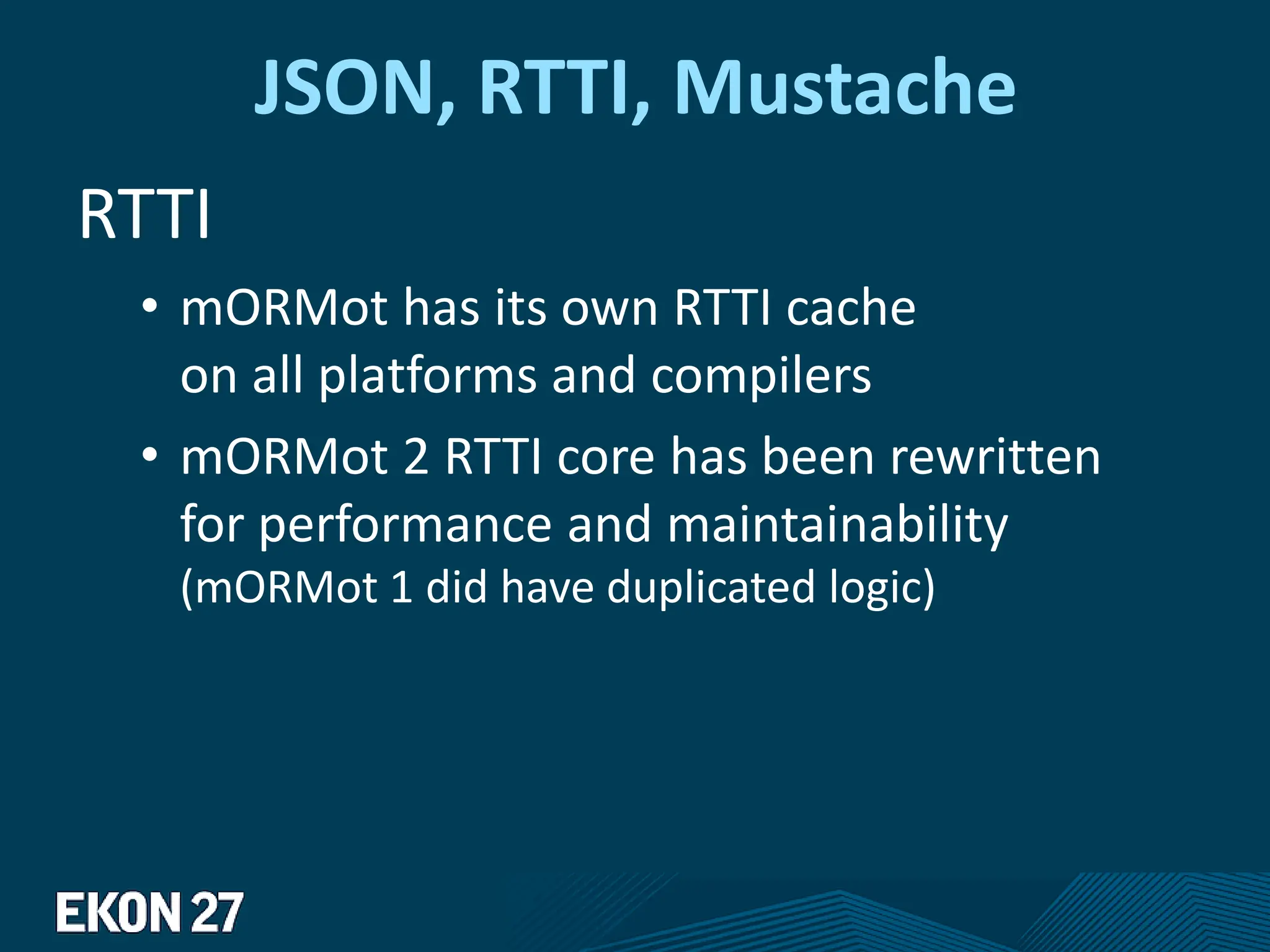 JSON, RTTI, Mustache

RTTI

• mORMot has its own RTTI cache on all platforms and compilers

• mORMot 2 RTTI core has been rewritten for performance and maintainability (mORMot 1 did have duplicated logic)

EKON 27